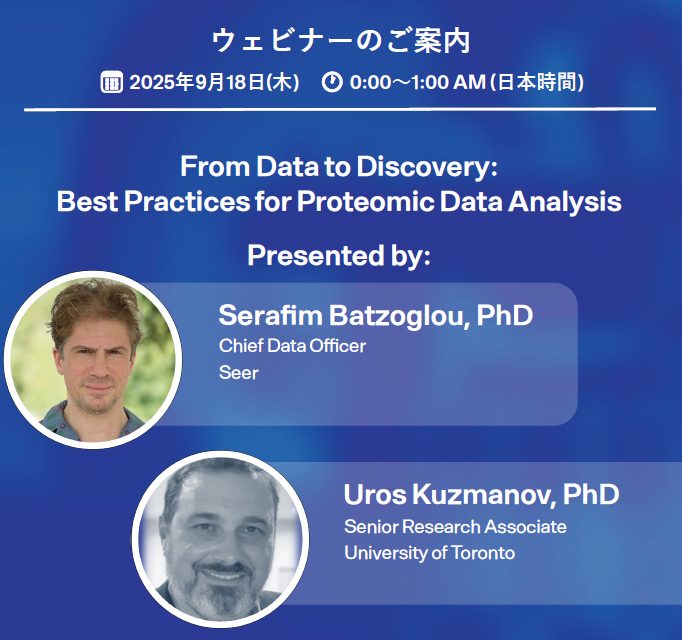 ウェビナーのご案内

2025年9月18日(木)　0:00～1:00 AM (日本時間)

From Data to Discovery:
Best Practices for Proteomic Data Analysis

Presented by:

Serafim Batzoglou, PhD
Chief Data Officer
Seer

Uros Kuzmanov, PhD
Senior Research Associate
University of Toronto